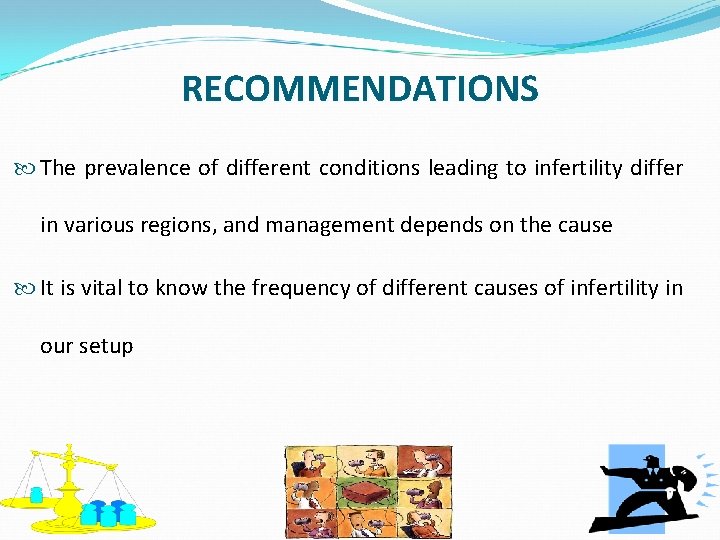 RECOMMENDATIONS

The prevalence of different conditions leading to infertility differ in various regions, and management depends on the cause

It is vital to know the frequency of different causes of infertility in our setup